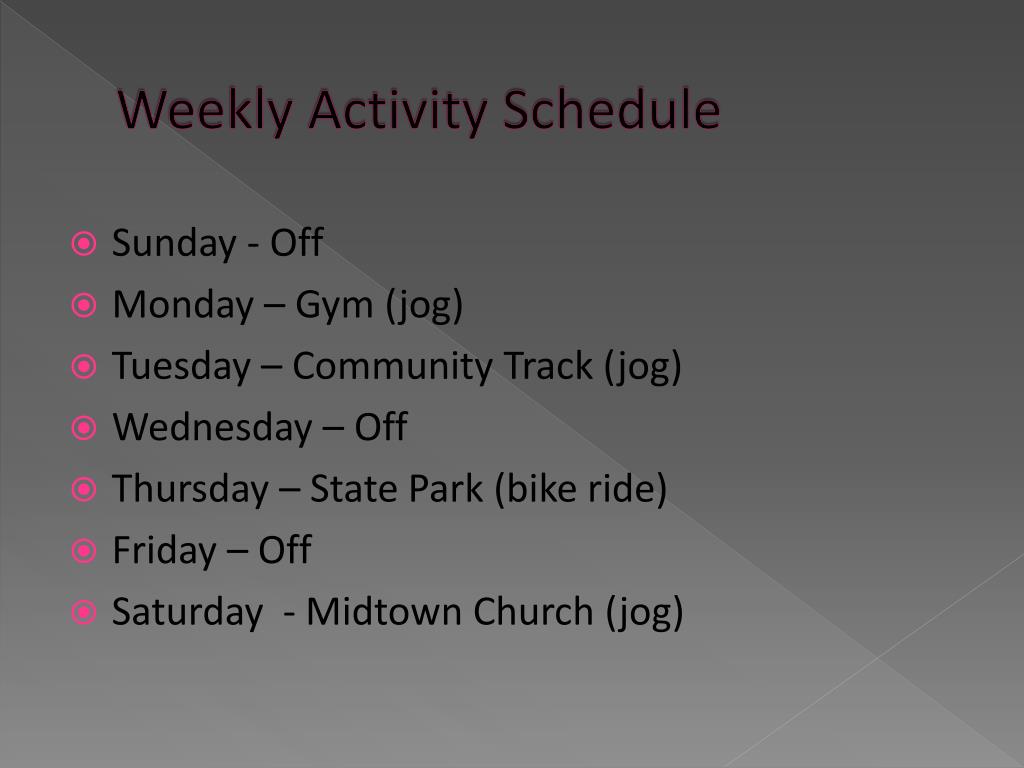 Weekly Activity Schedule

Sunday - Off
Monday – Gym (jog)
Tuesday – Community Track (jog)
Wednesday – Off
Thursday – State Park (bike ride)
Friday – Off
Saturday - Midtown Church (jog)